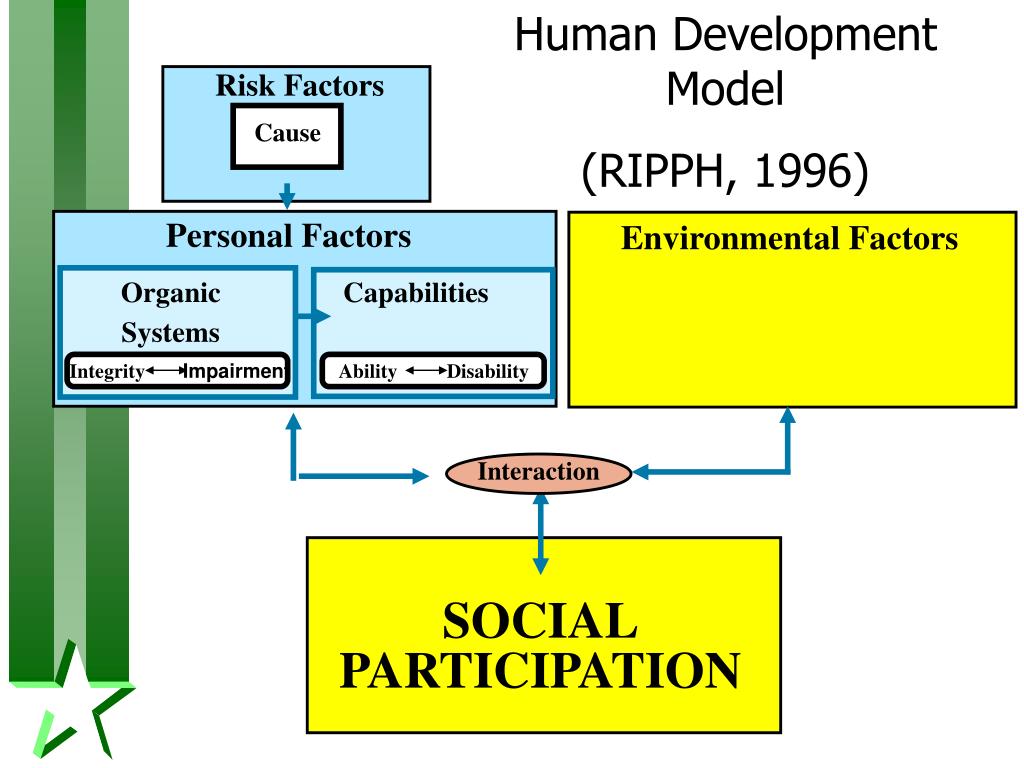 Human Development Model

(RIPPH, 1996)

Risk Factors

Cause

Personal Factors

Organic Systems

Integrity ⟷ Impairmen

Capabilities

Ability ⟷ Disability

Environmental Factors

Interaction

SOCIAL PARTICIPATION